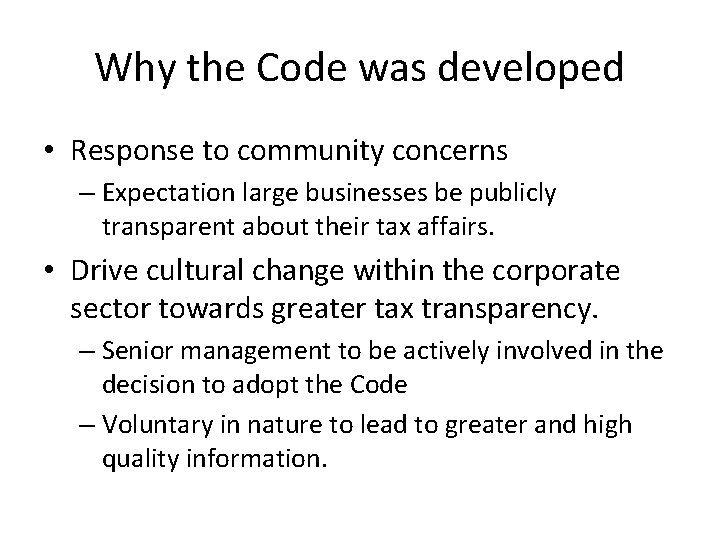 Why the Code was developed

• Response to community concerns
– Expectation large businesses be publicly transparent about their tax affairs.

• Drive cultural change within the corporate sector towards greater tax transparency.
– Senior management to be actively involved in the decision to adopt the Code
– Voluntary in nature to lead to greater and high quality information.